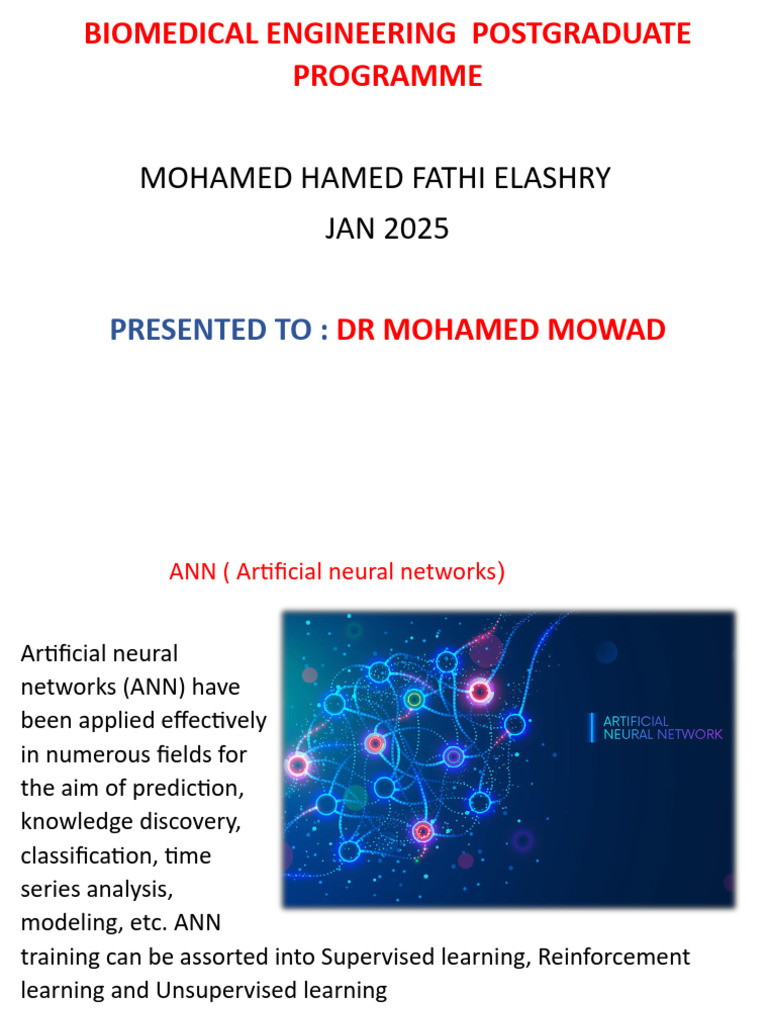 BIOMEDICAL ENGINEERING POSTGRADUATE PROGRAMME

MOHAMED HAMED FATHI ELASHRY
JAN 2025

PRESENTED TO : DR MOHAMED MOWAD

ANN ( Artificial neural networks)

ARTIFICIAL NEURAL NETWORK

Artificial neural networks (ANN) have been applied effectively in numerous fields for the aim of prediction, knowledge discovery, classification, time series analysis, modeling, etc. ANN training can be assorted into Supervised learning, Reinforcement learning and Unsupervised learning